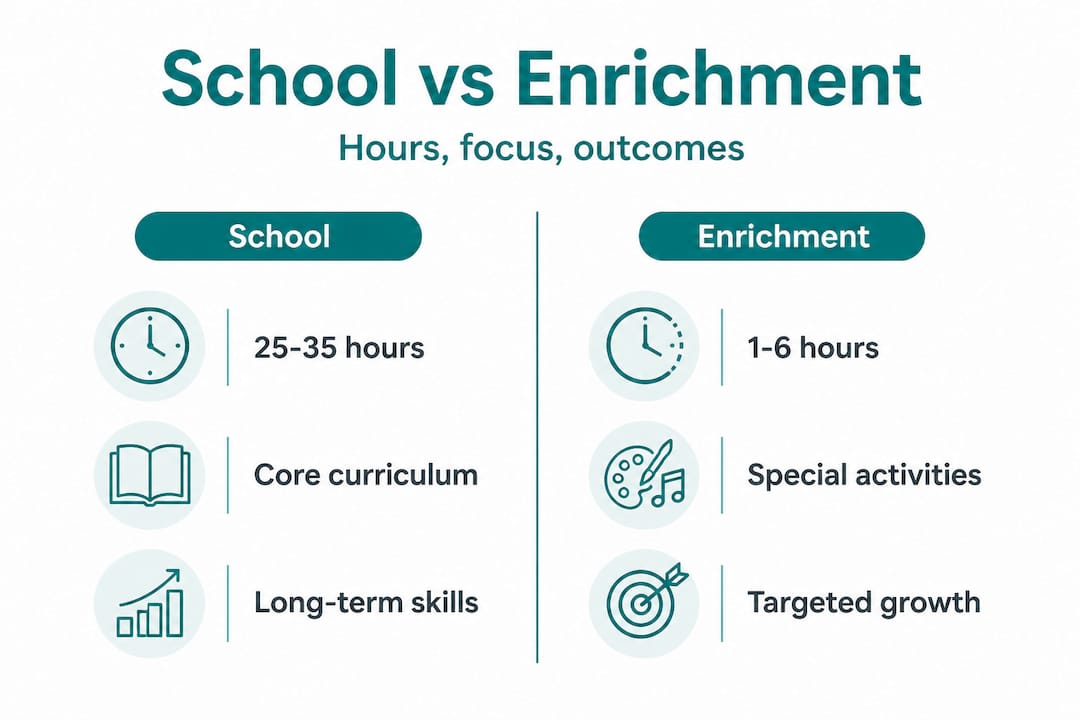 School vs Enrichment

Hours, focus, outcomes

School

25-35 hours

Core curriculum

Long-term skills

Enrichment

1-6 hours

Special activities

Targeted growth